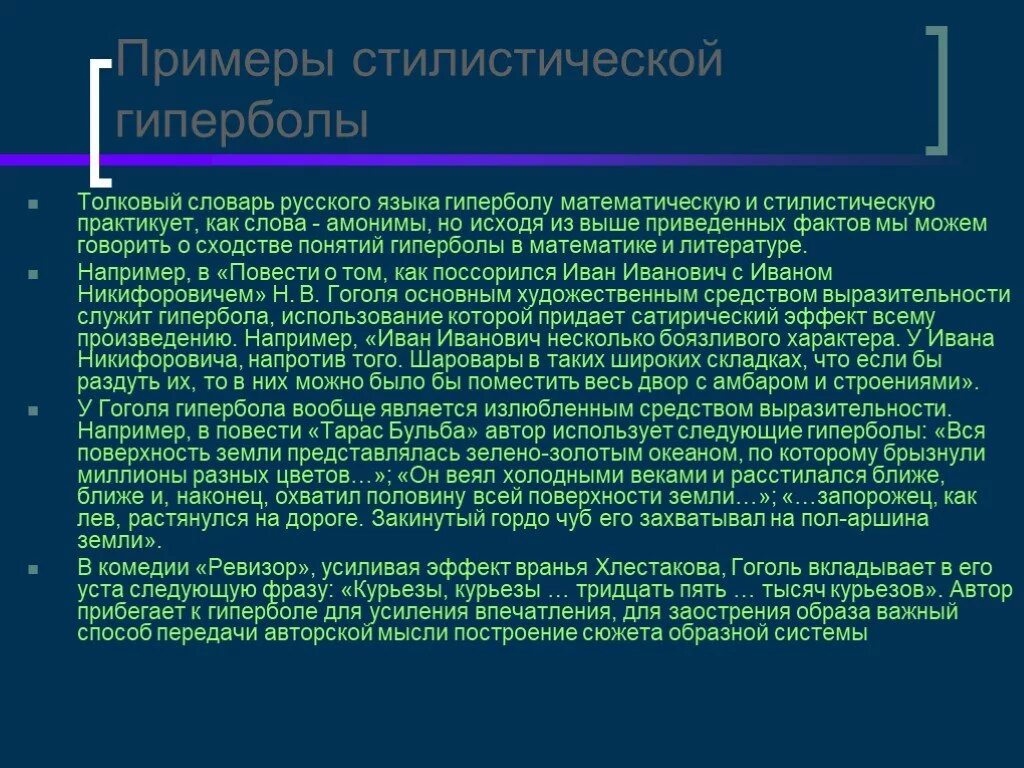 Примеры стилистической гиперболы

Толковый словарь русского языка гиперболу математическую и стилистическую практикует, как слова - амонимы, но исходя из выше приведенных фактов мы можем говорить о сходстве понятий гиперболы в математике и литературе.

Например, в «Повести о том, как поссорился Иван Иванович с Иваном Никифоровичем» Н. В. Гоголя основным художественным средством выразительности служит гипербола, использование которой придает сатирический эффект всему произведению. Например, «Иван Иванович несколько боязливого характера. У Ивана Никифоровича, напротив того. Шаровары в таких широких складках, что если бы раздуть их, то в них можно было бы поместить весь двор с амбаром и строениями».

У Гоголя гипербола вообще является излюбленным средством выразительности. Например, в повести «Тарас Бульба» автор использует следующие гиперболы: «Вся поверхность земли представлялась зелено-золотым океаном, по которому брызнули миллионы разных цветов…»; «Он веял холодными веками и расстилался ближе, ближе и, наконец, охватил половину всей поверхности земли…»; «…запорожец, как лев, растянулся на дороге. Закинутый гордо чуб его захватывал на пол-аршина земли».

В комедии «Ревизор», усиливая эффект вранья Хлестакова, Гоголь вкладывает в его уста следующую фразу: «Курьезы, курьезы … тридцать пять … тысяч курьезов». Автор прибегает к гиперболе для усиления впечатления, для заострения образа важный способ передачи авторской мысли построение сюжета образной системы